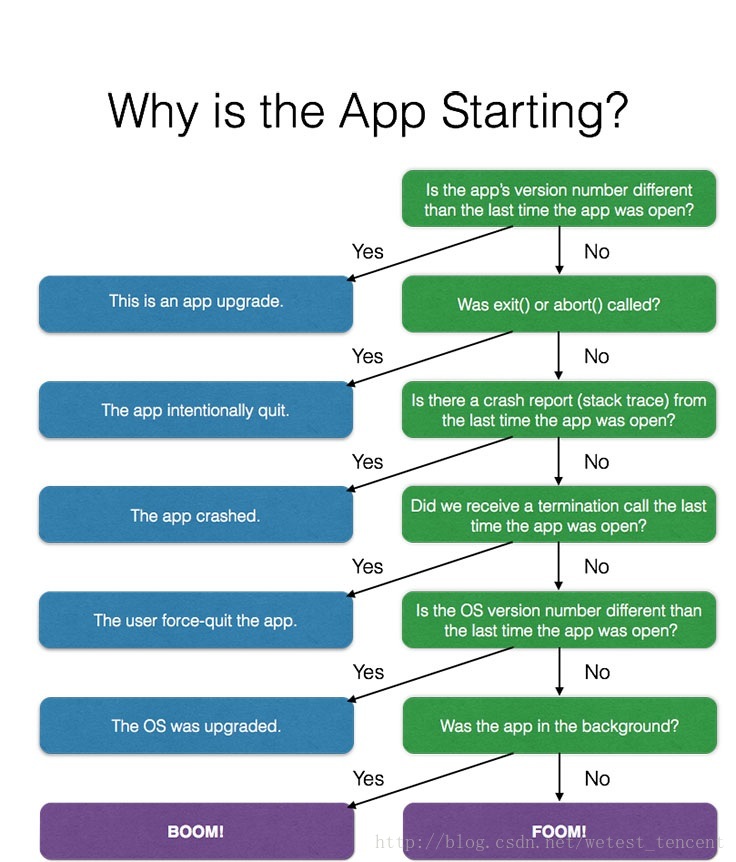 Why is the App Starting?

Is the app's version number different than the last time the app was open?

Yes

No

This is an app upgrade.

Was exit() or abort() called?

Yes

No

The app intentionally quit.

Is there a crash report (stack trace) from the last time the app was open?

Yes

No

The app crashed.

Did we receive a termination call the last time the app was open?

Yes

No

The user force-quit the app.

Is the OS version number different than the last time the app was open?

Yes

No

The OS was upgraded.

Was the app in the background?

Yes

No

BOOM!

FOOM!

http://blog.csdn.net/wetest_tencent